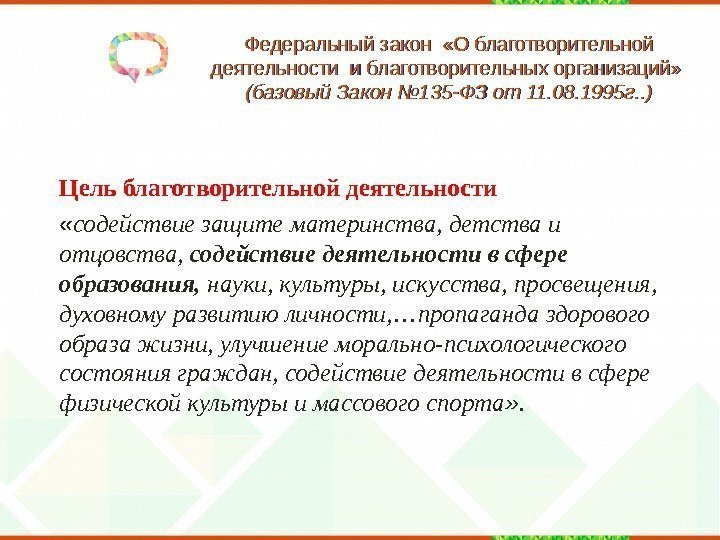 Федеральный закон «О благотворительной деятельности и благотворительных организаций» (базовый Закон №135-ФЗ от 11.08.1995г..)

Цель благотворительной деятельности

«содействие защите материнства, детства и отцовства, содействие деятельности в сфере образования, науки, культуры, искусства, просвещения, духовному развитию личности,…пропаганда здорового образа жизни, улучшение морально-психологического состояния граждан, содействие деятельности в сфере физической культуры и массового спорта».